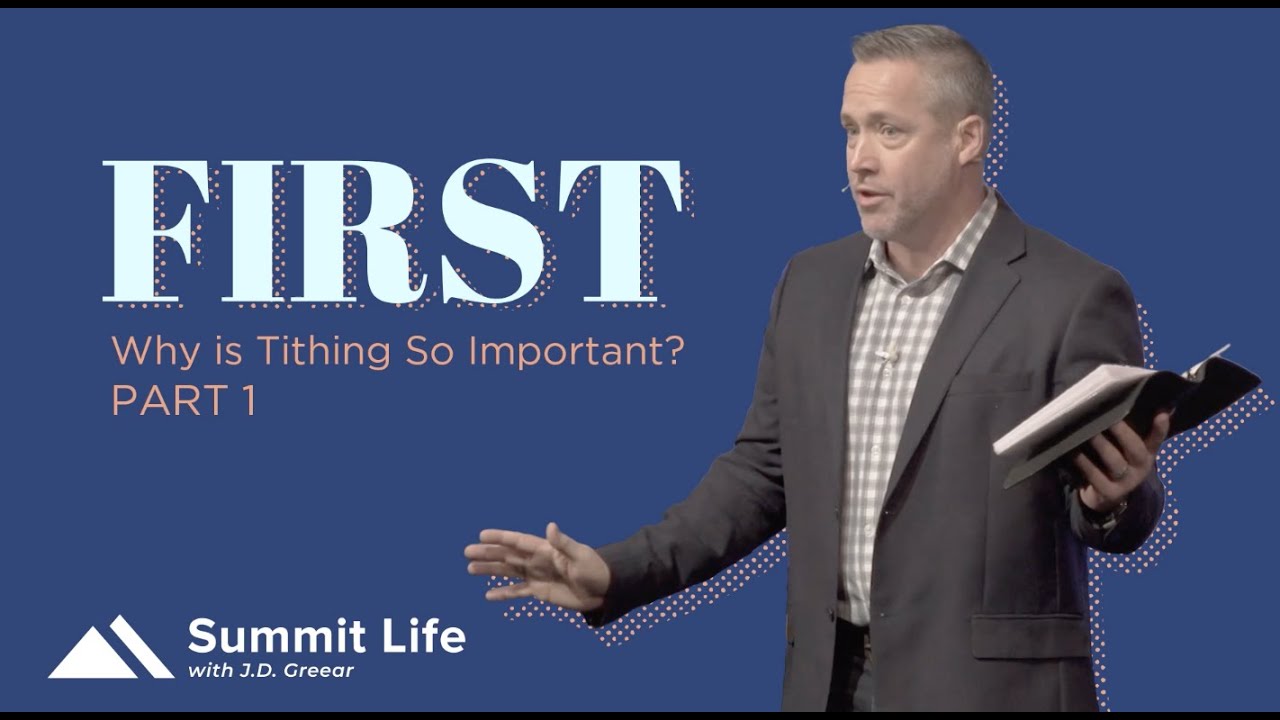 FIRST

Why is Tithing So Important?
PART 1

Summit Life
with J.D. Greear